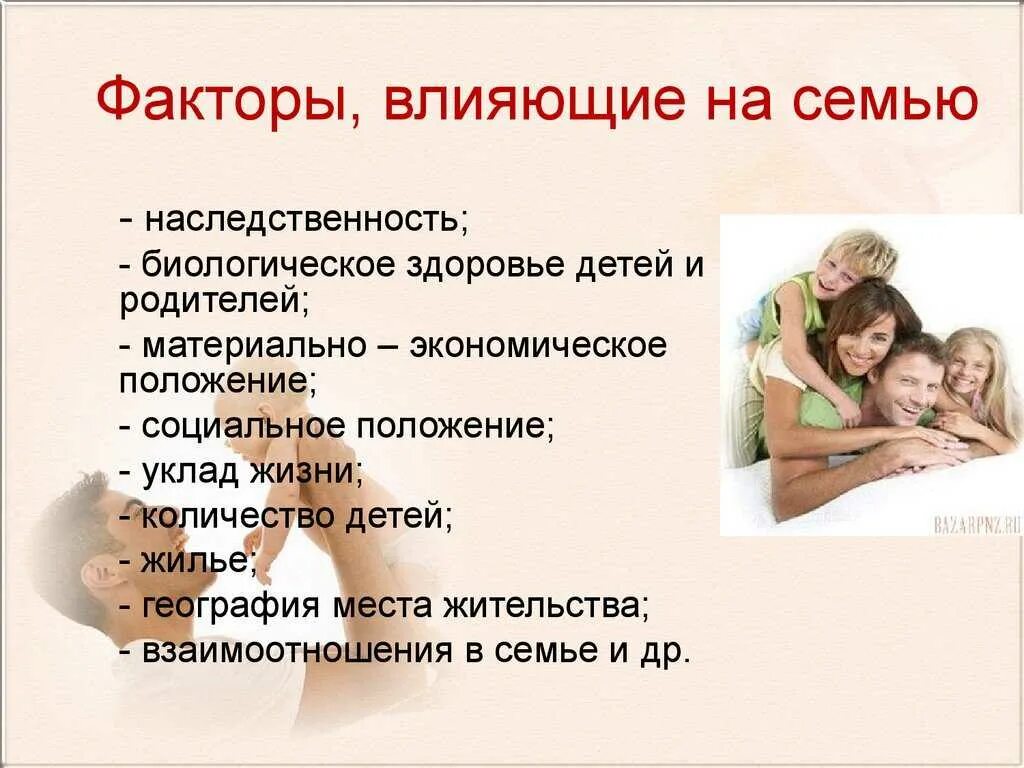 Факторы, влияющие на семью

- наследственность;

- биологическое здоровье детей и родителей;

- материально – экономическое положение;

- социальное положение;

- уклад жизни;

- количество детей;

- жилье;

- география места жительства;

- взаимоотношения в семье и др.

BAZARPNZ.RU